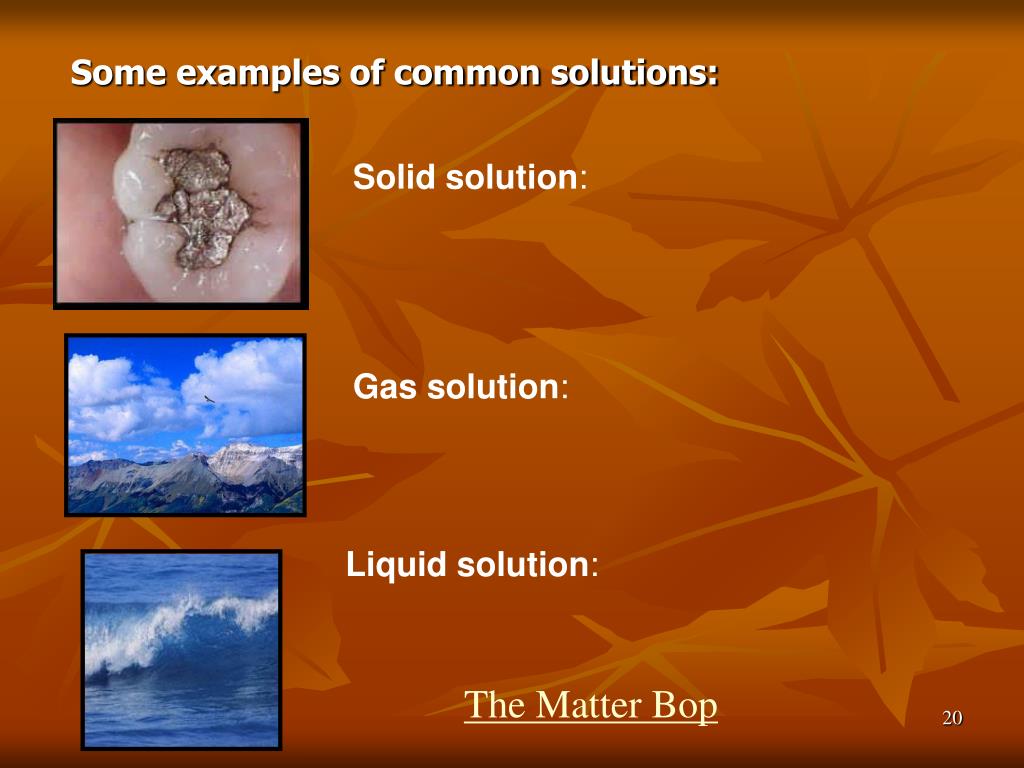 Some examples of common solutions:

Solid solution:

Gas solution:

Liquid solution:

The Matter Bop

20